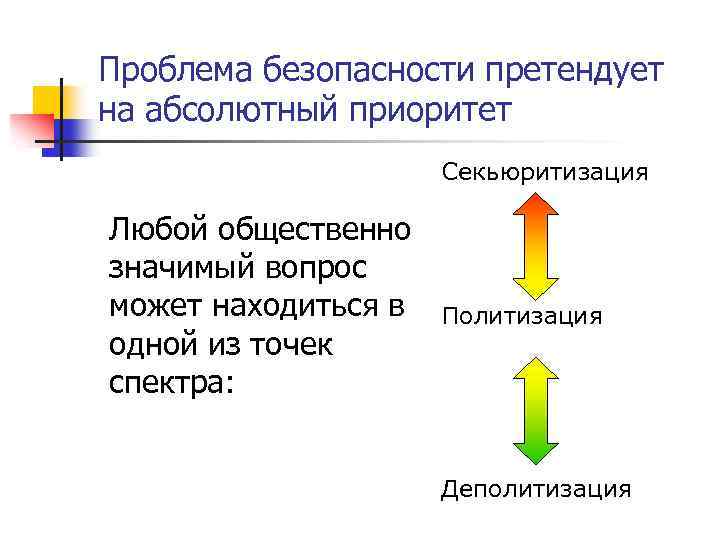 Проблема безопасности претендует на абсолютный приоритет

Любой общественно значимый вопрос может находиться в одной из точек спектра:

Секьюритизация

Политизация

Деполитизация